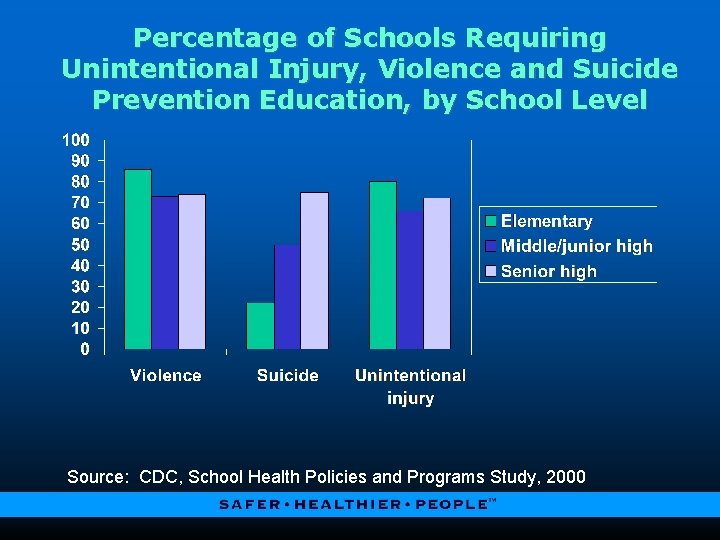 Percentage of Schools Requiring Unintentional Injury, Violence and Suicide Prevention Education, by School Level

100
90
80
70
60
50
40
30
20
10
0

Violence
Suicide
Unintentional injury

Elementary
Middle/junior high
Senior high

Source: CDC, School Health Policies and Programs Study, 2000

SAFER • HEALTHIER • PEOPLE™